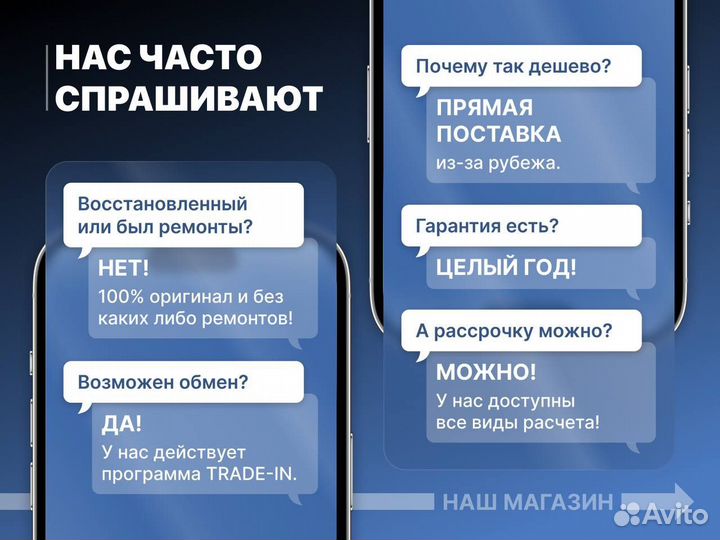 НАС ЧАСТО СПРАШИВАЮТ

Восстановленный или был ремонты?

НЕТ!
100% оригинал и без каких либо ремонтов!

Возможен обмен?

ДА!
У нас действует программа TRADE-IN.

Почему так дешево?

ПРЯМАЯ ПОСТАВКА
из-за рубежа.

Гарантия есть?

ЦЕЛЫЙ ГОД!

А рассрочку можно?

МОЖНО!
У нас доступны все виды расчета!

НАШ МАГАЗИН

Avito